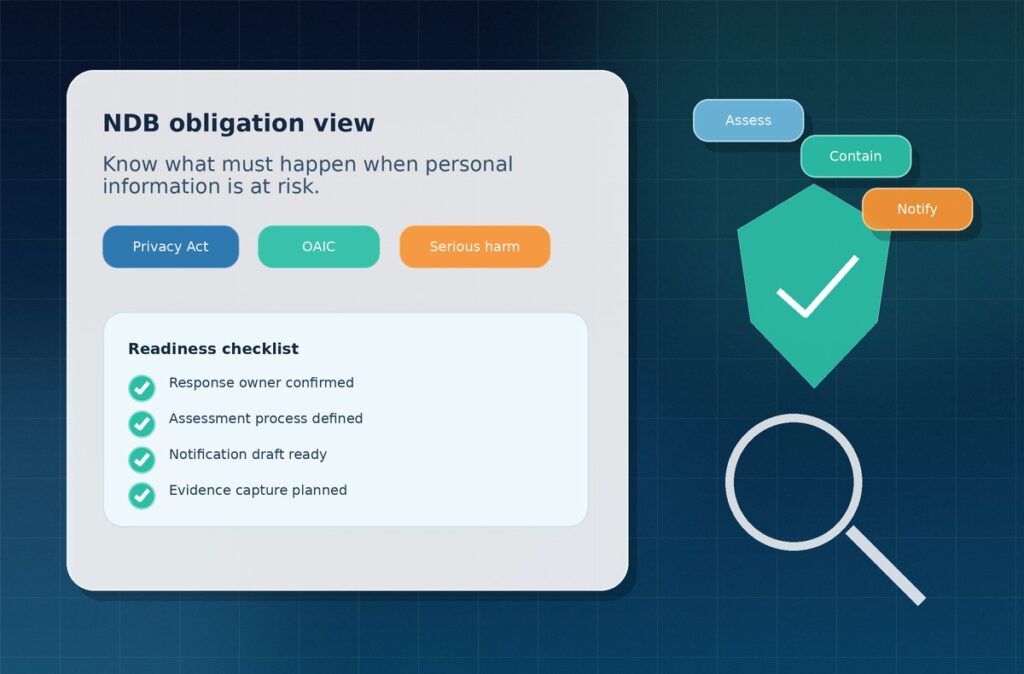 NDB obligation view

Know what must happen when personal information is at risk.

Privacy Act

OAIC

Serious harm

Readiness checklist

Response owner confirmed

Assessment process defined

Notification draft ready

Evidence capture planned

Assess

Contain

Notify